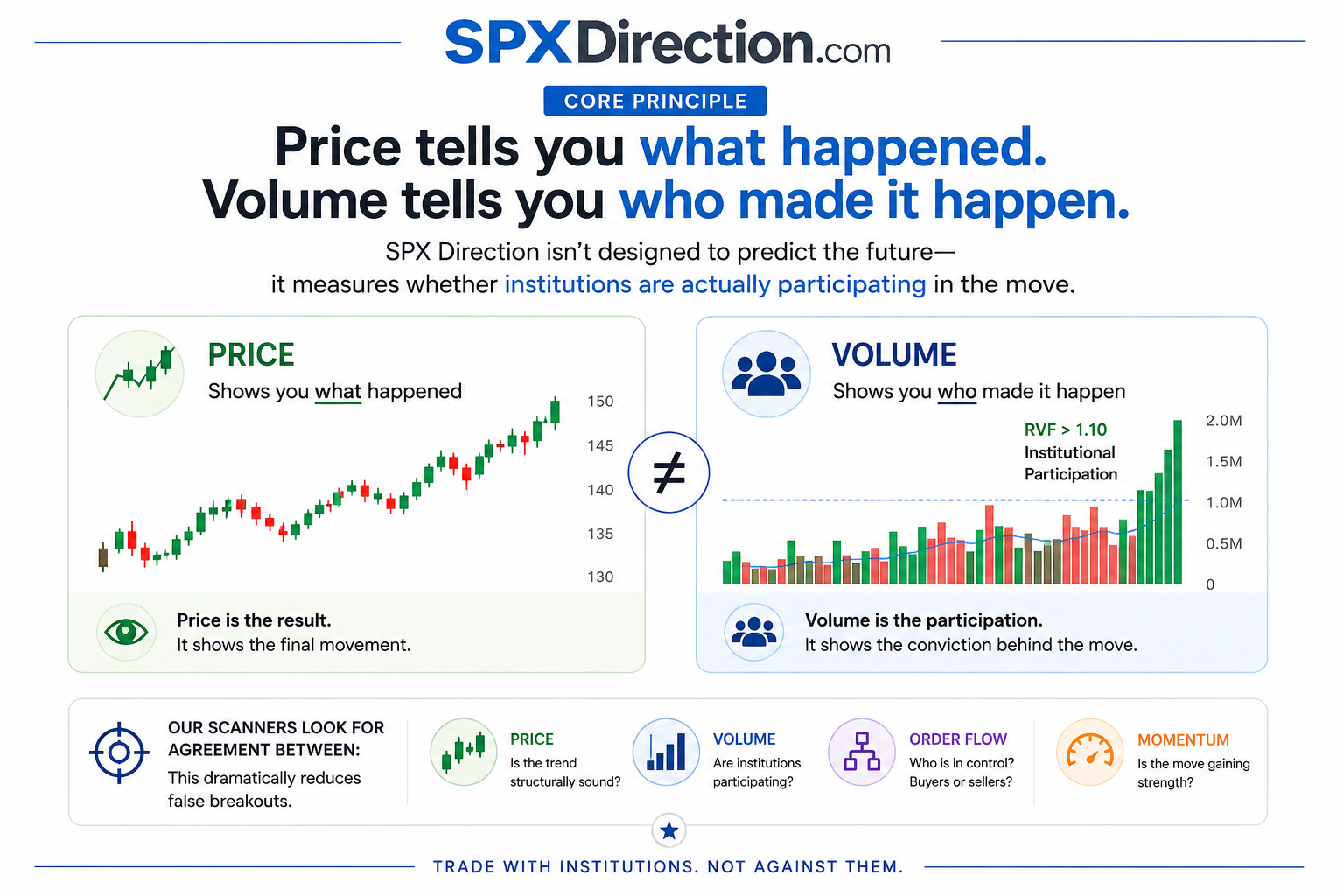 SPXDirection.com

CORE PRINCIPLE

Price tells you what happened.
Volume tells you who made it happen.

SPX Direction isn't designed to predict the future—
it measures whether institutions are actually participating in the move.

PRICE
Shows you what happened

150
145
140
135
130

Price is the result.
It shows the final movement.

$\neq$

VOLUME
Shows you who made it happen

RVF > 1.10
Institutional Participation

2.0M
1.5M
1.0M
0.5M
0

Volume is the participation.
It shows the conviction behind the move.

OUR SCANNERS LOOK FOR AGREEMENT BETWEEN:
This dramatically reduces false breakouts.

PRICE
Is the trend structurally sound?

VOLUME
Are institutions participating?

ORDER FLOW
Who is in control? Buyers or sellers?

MOMENTUM
Is the move gaining strength?

TRADE WITH INSTITUTIONS. NOT AGAINST THEM.